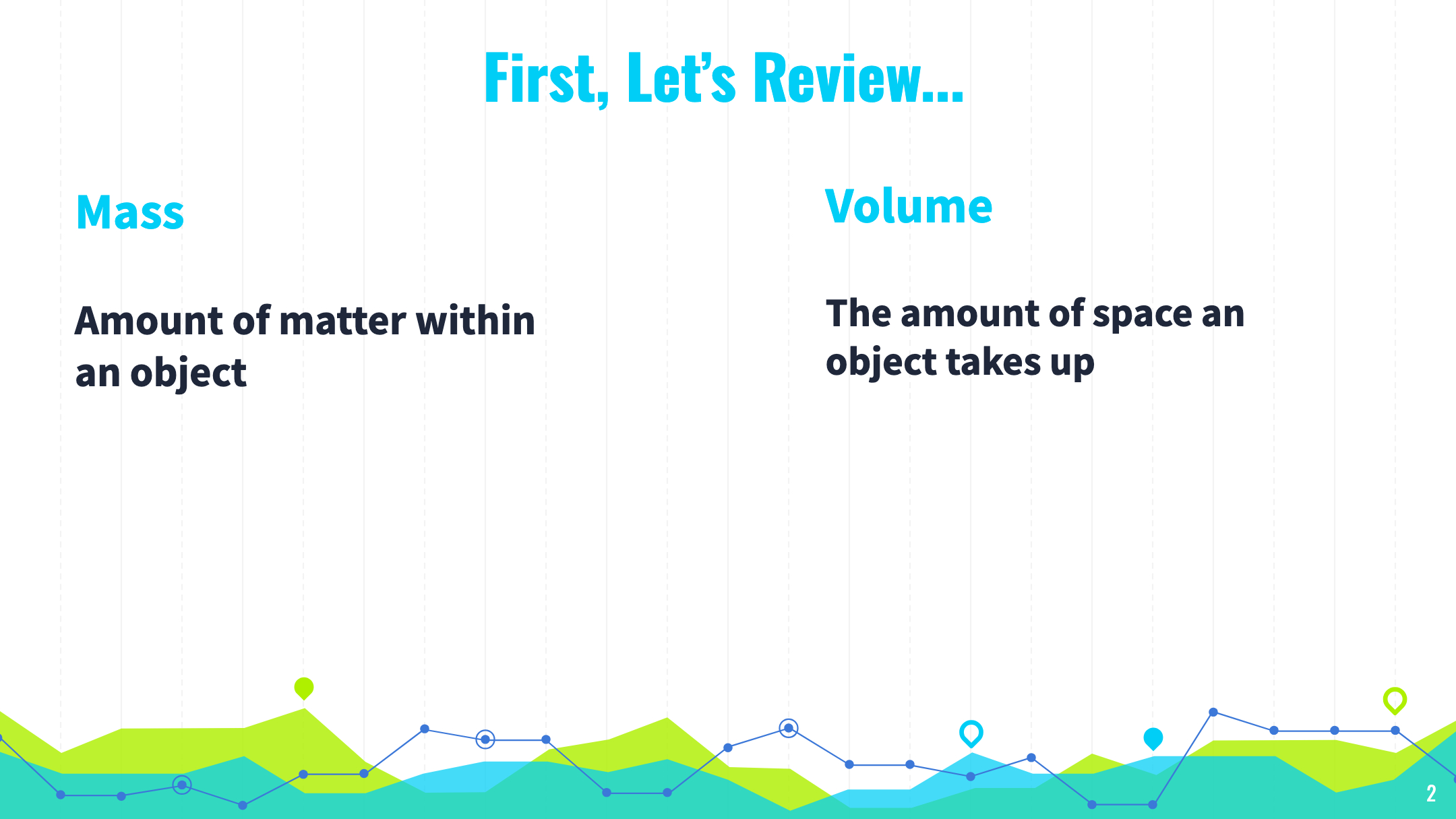 First, Let's Review...

Mass

Amount of matter within an object

Volume

The amount of space an object takes up

2